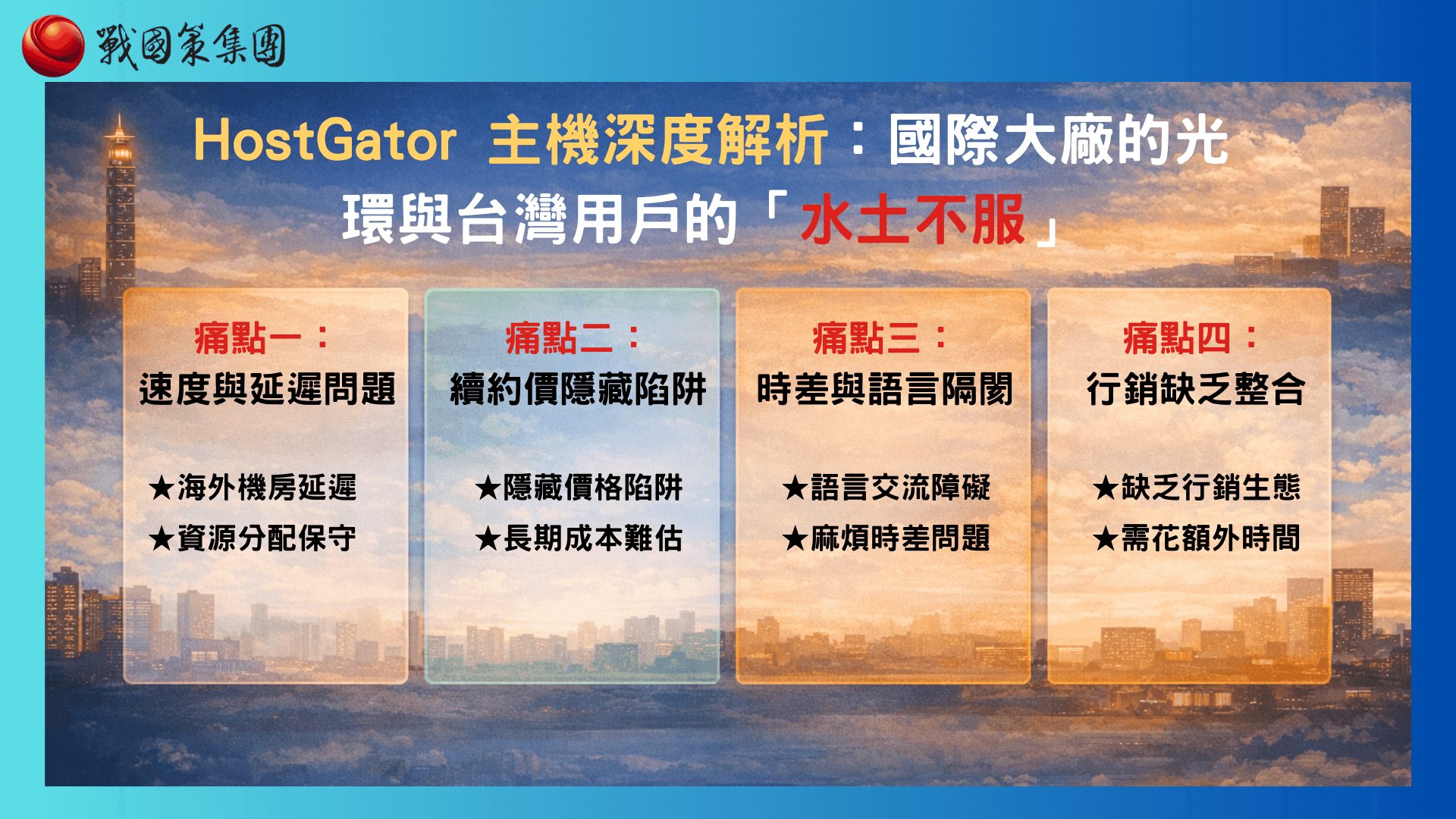 戰國策集團

HostGator 主機深度解析：國際大廠的光環與台灣用戶的「水土不服」

痛點一：
速度與延遲問題

★海外機房延遲
★資源分配保守

痛點二：
續約價隱藏陷阱

★隱藏價格陷阱
★長期成本難估

痛點三：
時差與語言隔閡

★語言交流障礙
★麻煩時差問題

痛點四：
行銷缺乏整合

★缺乏行銷生態
★需花額外時間